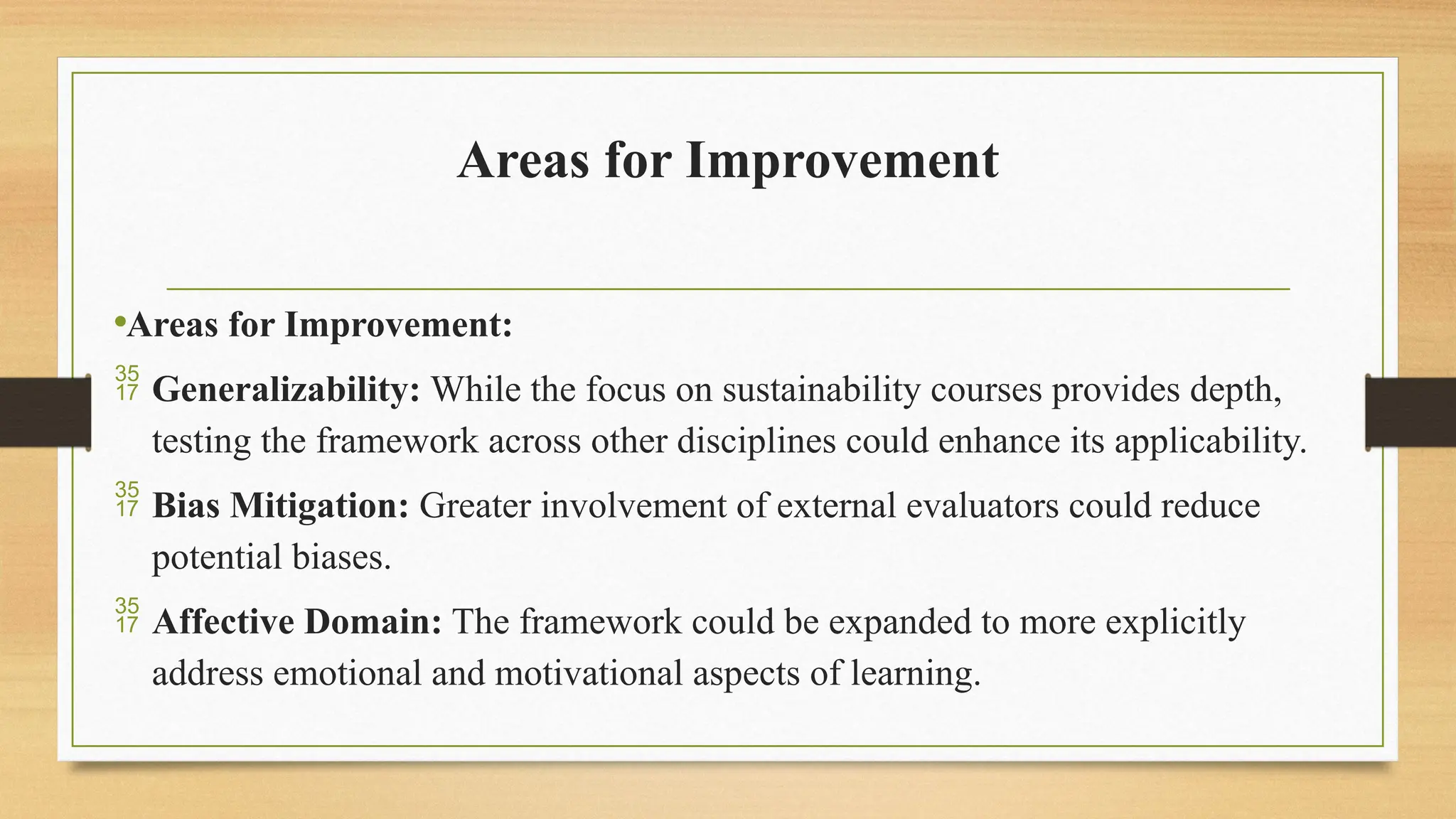 Areas for Improvement

•Areas for Improvement:

35 17 Generalizability: While the focus on sustainability courses provides depth, testing the framework across other disciplines could enhance its applicability.

35 17 Bias Mitigation: Greater involvement of external evaluators could reduce potential biases.

35 17 Affective Domain: The framework could be expanded to more explicitly address emotional and motivational aspects of learning.